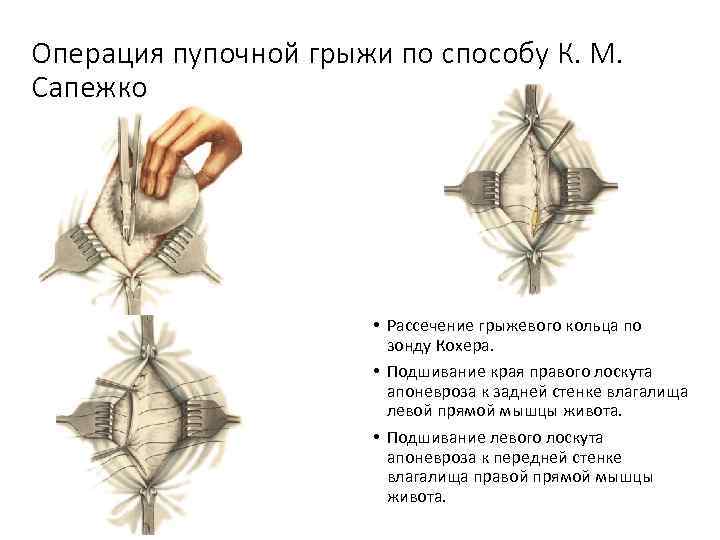 Операция пупочной грыжи по способу К. М. Сапежко

• Рассечение грыжевого кольца по зонду Кохера.

• Подшивание края правого лоскута апоневроза к задней стенке влагалища левой прямой мышцы живота.

• Подшивание левого лоскута апоневроза к передней стенке влагалища правой прямой мышцы живота.